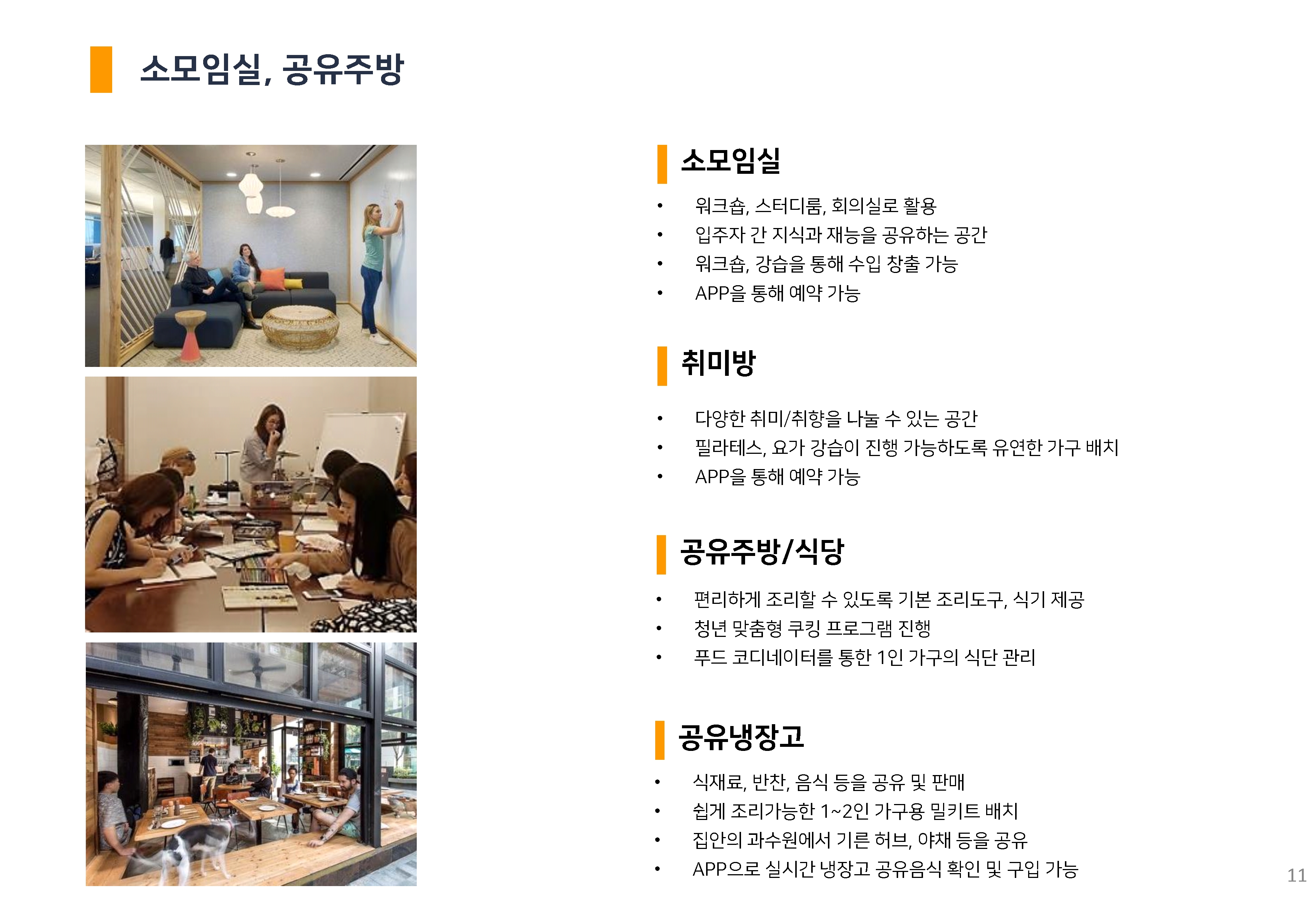 소모임실, 공유주방

소모임실

• 워크숍, 스터디룸, 회의실로 활용
• 입주자 간 지식과 재능을 공유하는 공간
• 워크숍, 강습을 통해 수입 창출 가능
• APP을 통해 예약 가능

취미방

• 다양한 취미/취향을 나눌 수 있는 공간
• 필라테스, 요가 강습이 진행 가능하도록 유연한 가구 배치
• APP을 통해 예약 가능

공유주방/식당

• 편리하게 조리할 수 있도록 기본 조리도구, 식기 제공
• 청년 맞춤형 쿠킹 프로그램 진행
• 푸드 코디네이터를 통한 1인 가구의 식단 관리

공유냉장고

• 식재료, 반찬, 음식 등을 공유 및 판매
• 쉽게 조리가능한 1~2인 가구용 밀키트 배치
• 집안의 과수원에서 기른 허브, 야채 등을 공유
• APP으로 실시간 냉장고 공유음식 확인 및 구입 가능

11